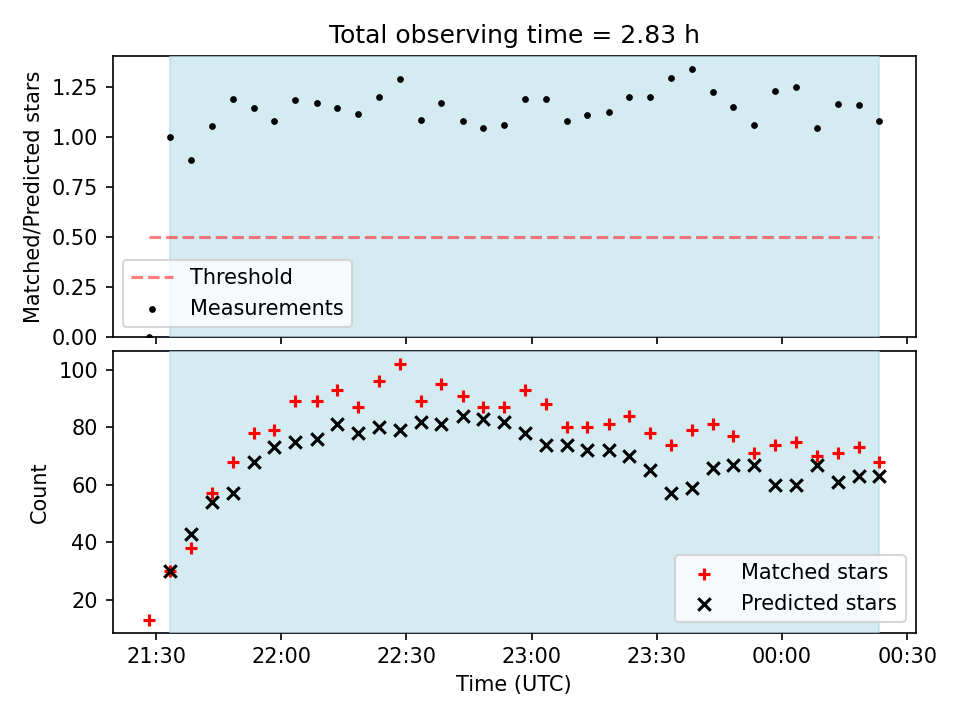 Total observing time = 2.83 h

Matched/Predicted stars

1.25
1.00
0.75
0.50
0.25
0.00

Threshold
Measurements

Count

100
80
60
40
20

Matched stars
Predicted stars

21:30
22:00
22:30
23:00
23:30
00:00
00:30

Time (UTC)